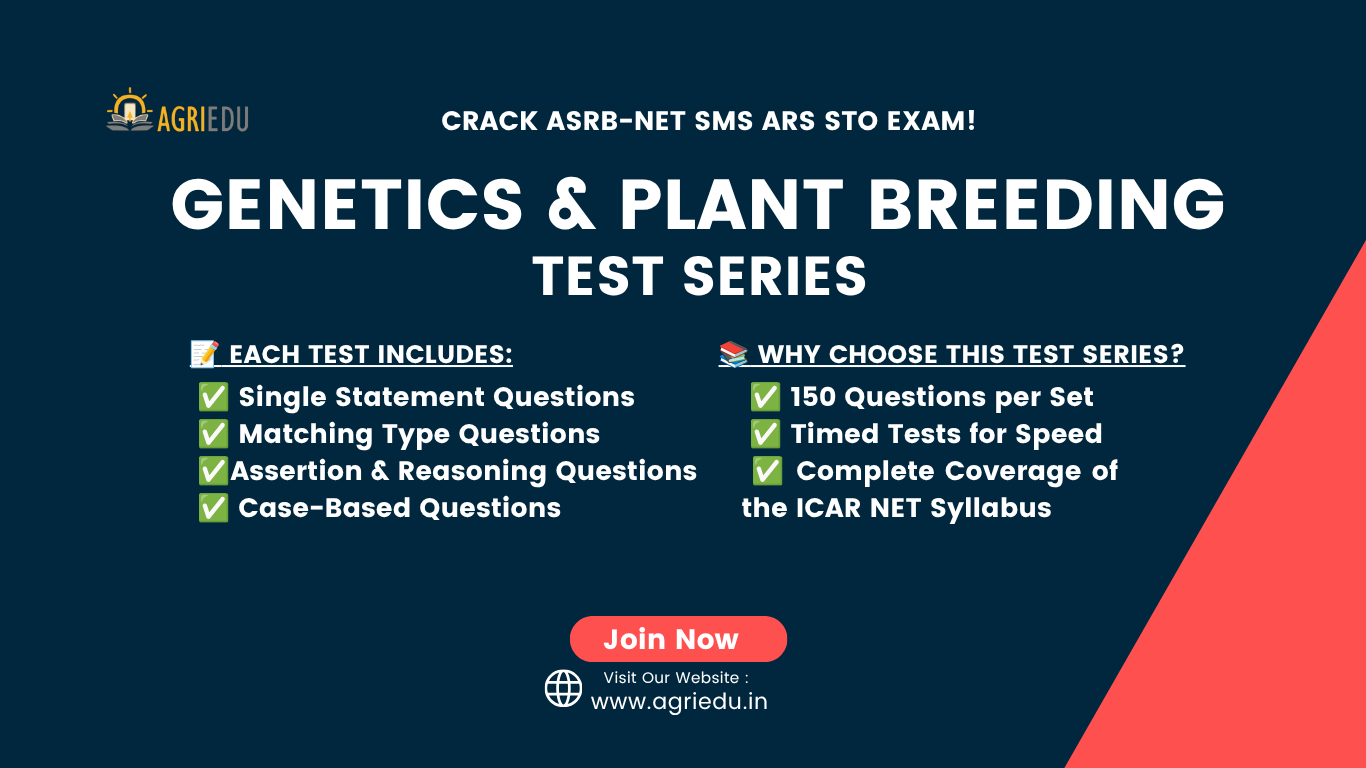 AGRIEDU

CRACK ASRB-NET SMS ARS STO EXAM!

GENETICS & PLANT BREEDING
TEST SERIES

📝 EACH TEST INCLUDES:
✅ Single Statement Questions
✅ Matching Type Questions
✅Assertion & Reasoning Questions
✅ Case-Based Questions

📚 WHY CHOOSE THIS TEST SERIES?
✅ 150 Questions per Set
✅ Timed Tests for Speed
✅ Complete Coverage of the ICAR NET Syllabus

Join Now

Visit Our Website :
www.agriedu.in